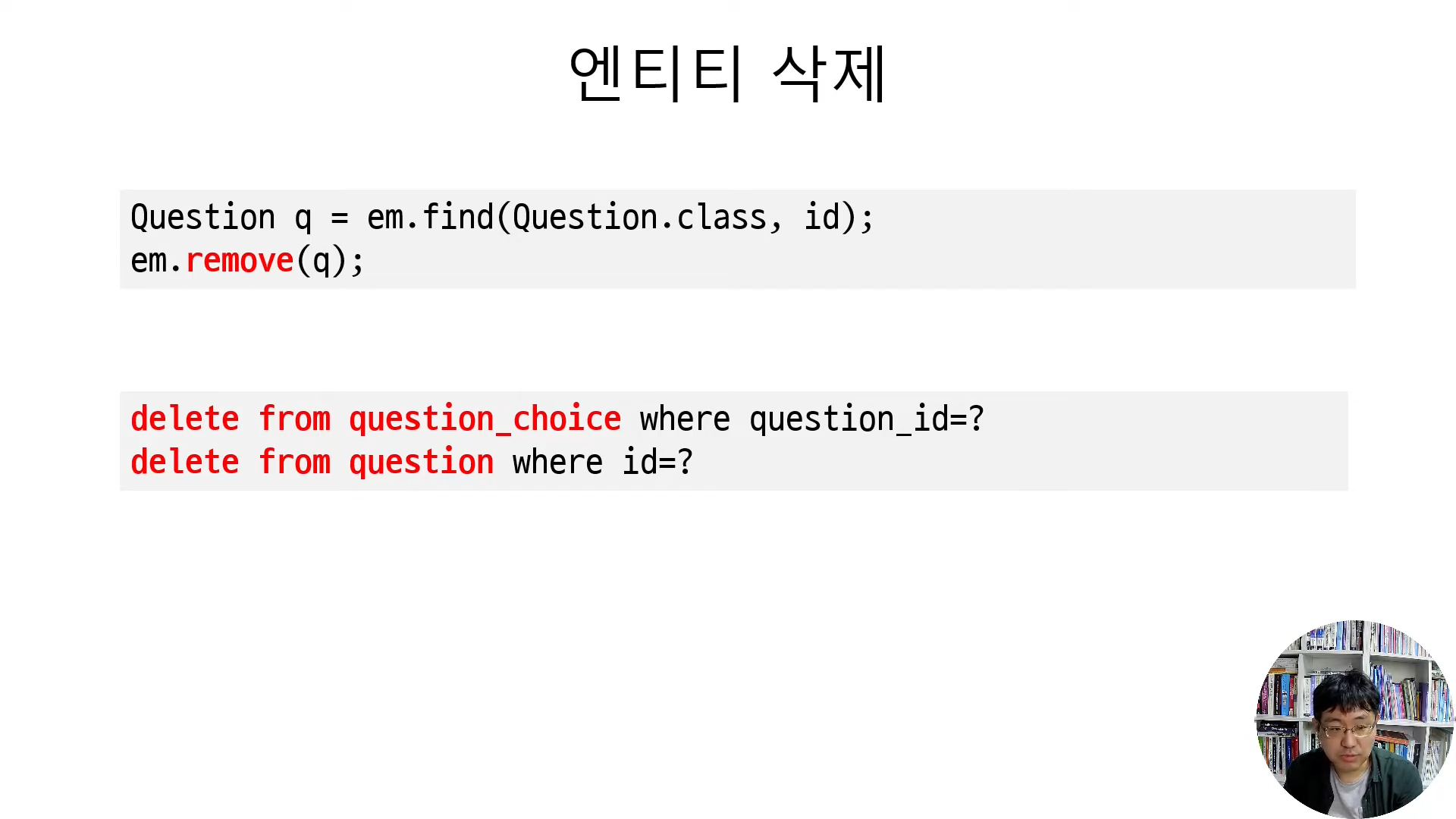 엔티티 삭제

Question q = em.find(Question.class, id);
em.remove(q);

delete from question_choice where question_id=?
delete from question where id=?